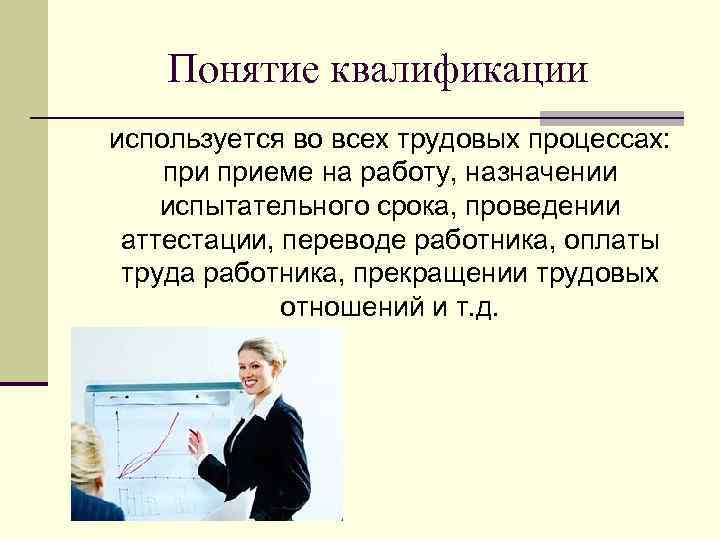 Понятие квалификации

используется во всех трудовых процессах: при приеме на работу, назначении испытательного срока, проведении аттестации, переводе работника, оплаты труда работника, прекращении трудовых отношений и т.д.